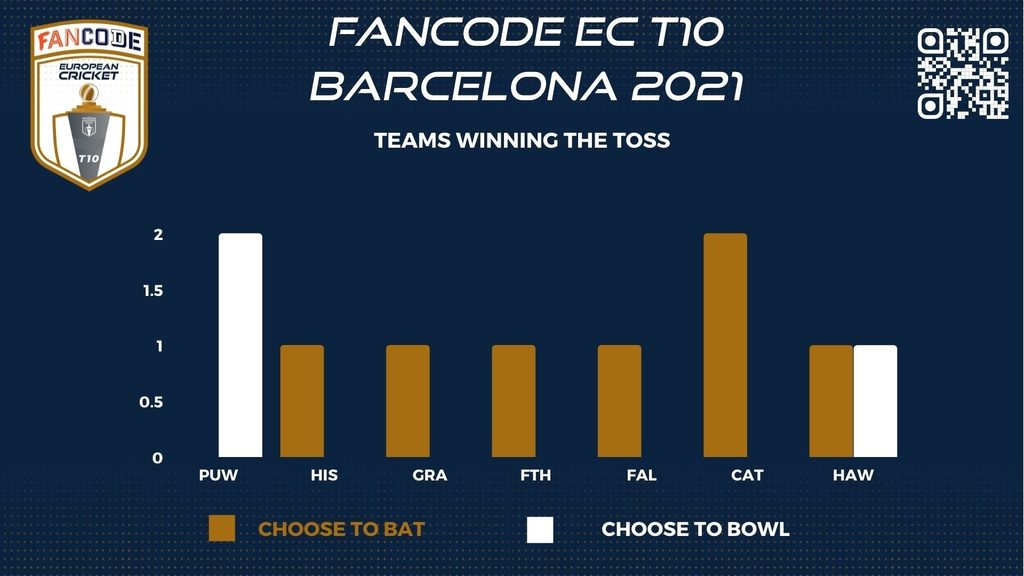 FANCODE
EUROPEAN CRICKET
T10

FANCODE EC T10 BARCELONA 2021

TEAMS WINNING THE TOSS

2
1.5
1
0.5
0

PUW
HIS
GRA
FTH
FAL
CAT
HAW

CHOOSE TO BAT
CHOOSE TO BOWL